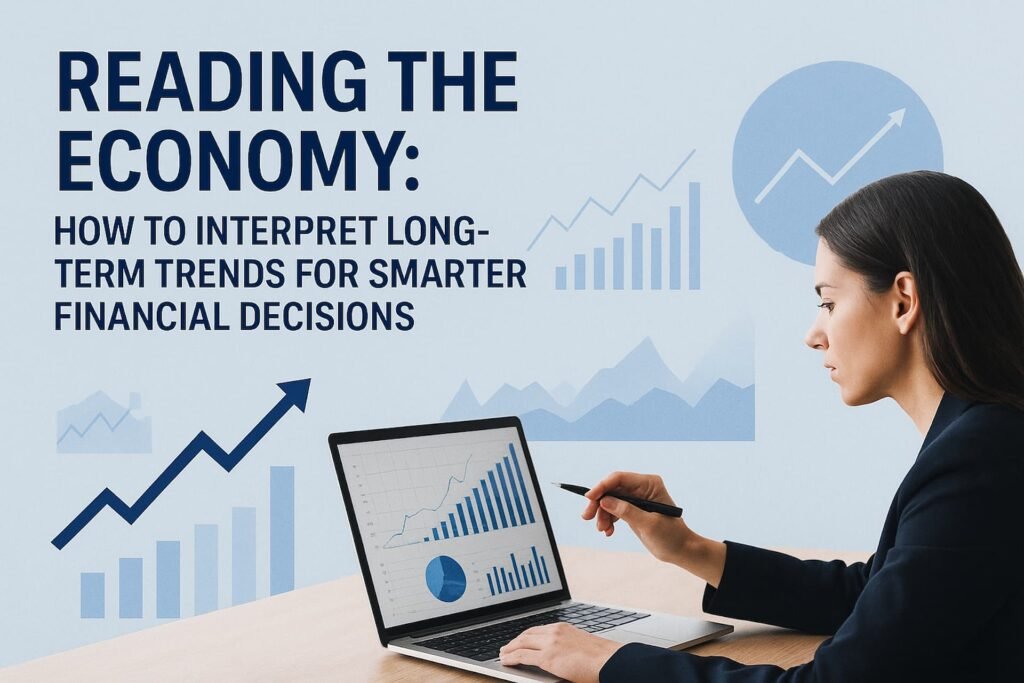 READING THE ECONOMY:

HOW TO INTERPRET LONG-TERM TRENDS FOR SMARTER FINANCIAL DECISIONS